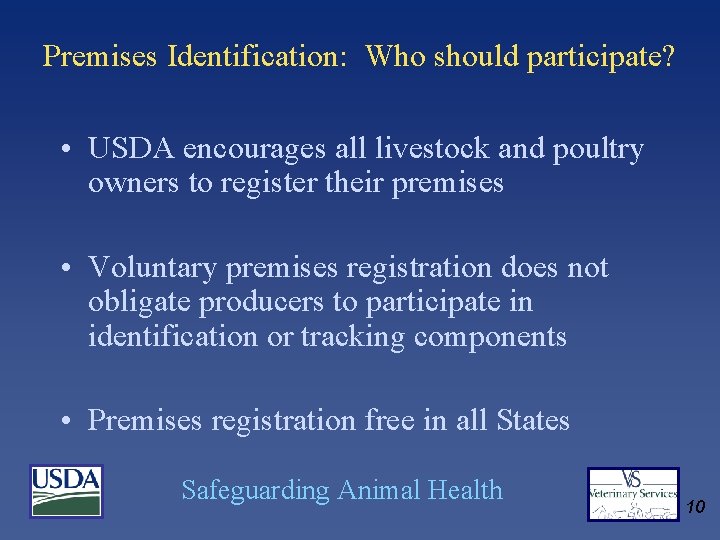 Premises Identification: Who should participate?

• USDA encourages all livestock and poultry owners to register their premises

• Voluntary premises registration does not obligate producers to participate in identification or tracking components

• Premises registration free in all States

USDA

Safeguarding Animal Health

VS
Veterinary Services

10